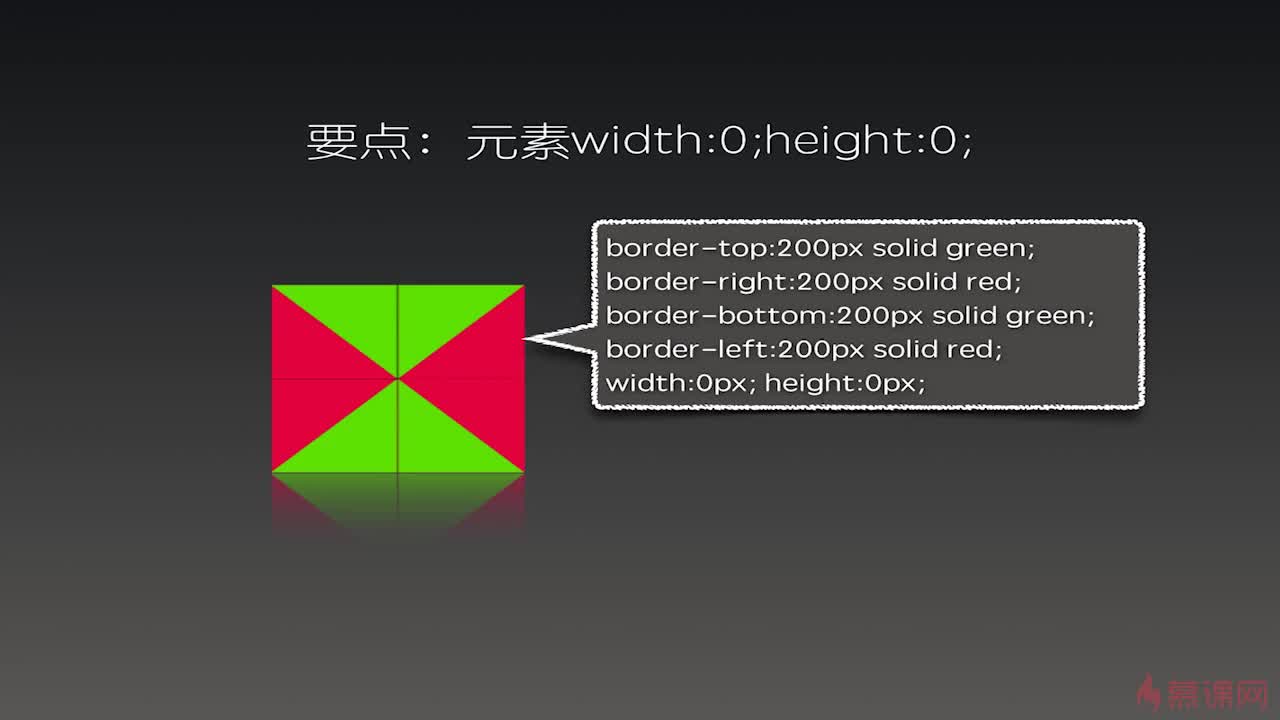 要点： 元素width:0;height:0;

border-top:200px solid green;
border-right:200px solid red;
border-bottom:200px solid green;
border-left:200px solid red;
width:0px; height:0px;

慕课网